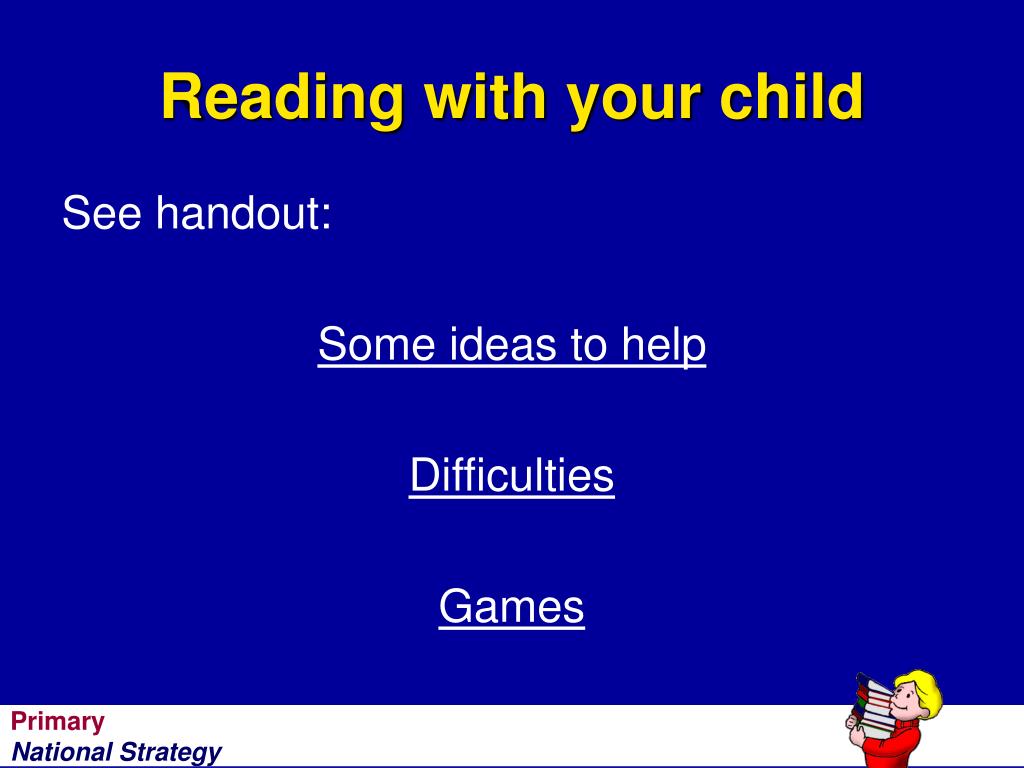 Reading with your child

See handout:

Some ideas to help

Difficulties

Games

Primary
National Strategy